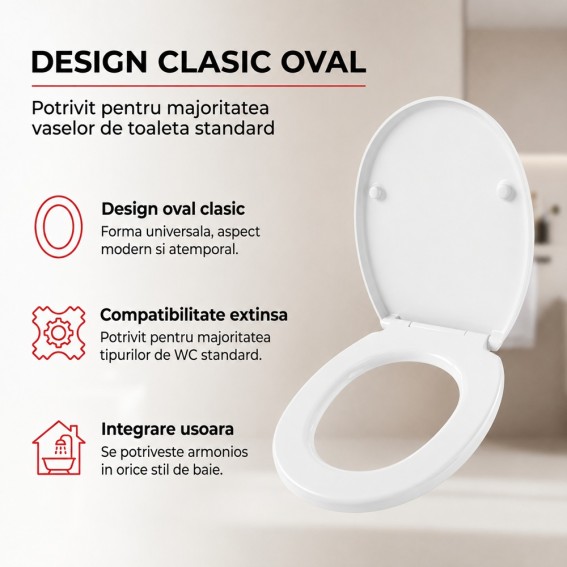 DESIGN CLASIC OVAL

Potrivit pentru majoritatea vaselor de toaleta standard

Design oval clasic
Forma universala, aspect modern si atemporal.

Compatibilitate extinsa
Potrivit pentru majoritatea tipurilor de WC standard.

Integrare usoara
Se potriveste armonios in orice stil de baie.